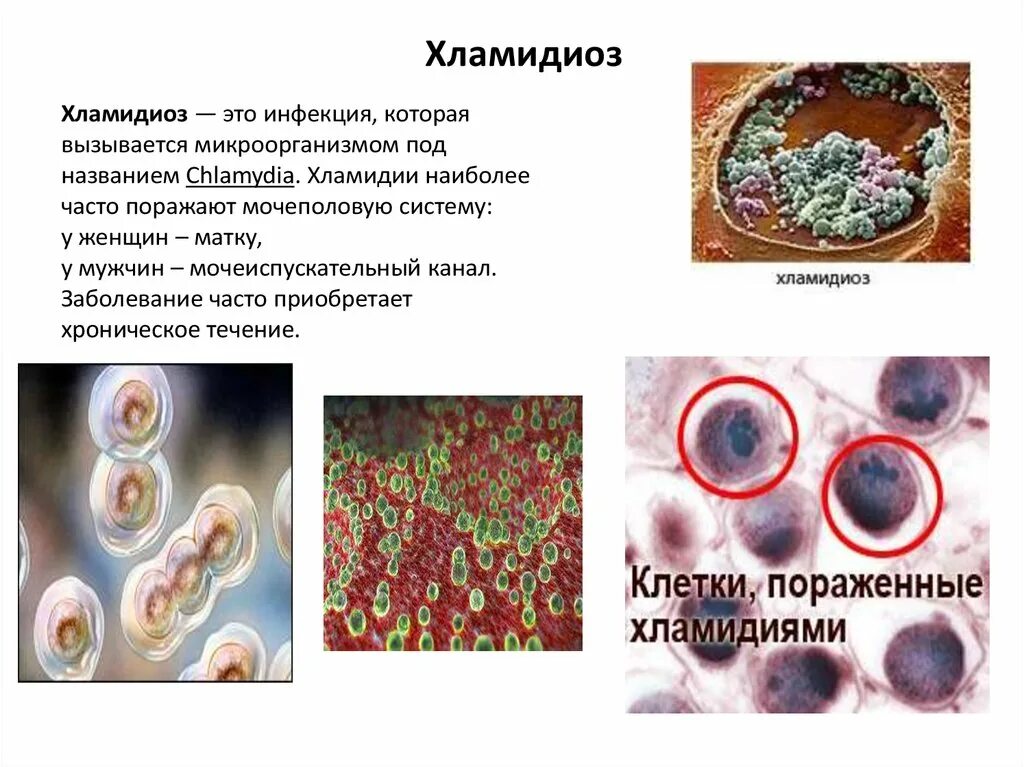 Хламидиоз

Хламидиоз — это инфекция, которая вызывается микроорганизмом под названием Chlamydia. Хламидии наиболее часто поражают мочеполовую систему:
у женщин – матку,
у мужчин – мочеиспускательный канал.
Заболевание часто приобретает хроническое течение.

хламидиоз

Клетки, пораженные хламидиями